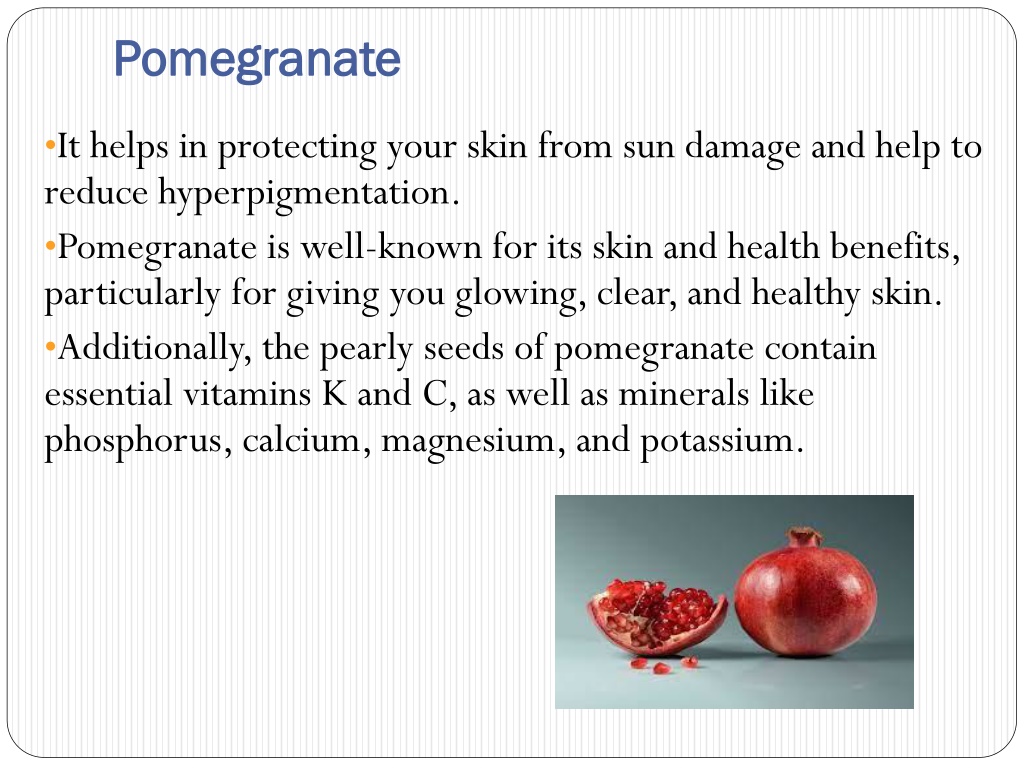 Pomegranate

•It helps in protecting your skin from sun damage and help to reduce hyperpigmentation.

•Pomegranate is well-known for its skin and health benefits, particularly for giving you glowing, clear, and healthy skin.

•Additionally, the pearly seeds of pomegranate contain essential vitamins K and C, as well as minerals like phosphorus, calcium, magnesium, and potassium.